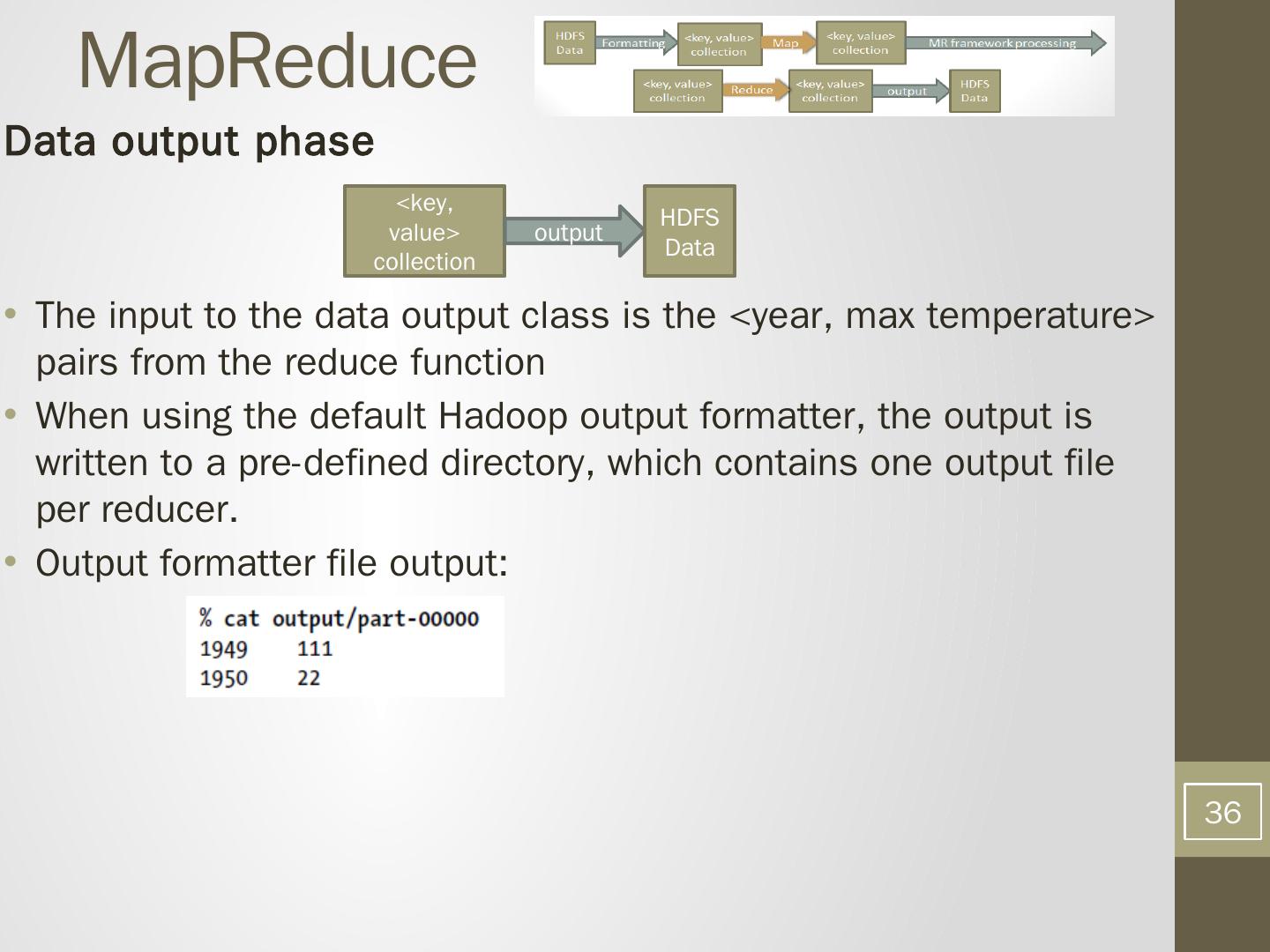 MapReduce

HDFS Data

Formatting

<key, value> collection

Map

<key, value> collection

MR framework processing

<key, value> collection

Reduce

<key, value> collection

output

HDFS Data

Data output phase

<key, value> collection

output

HDFS Data

• The input to the data output class is the <year, max temperature> pairs from the reduce function

• When using the default Hadoop output formatter, the output is written to a pre-defined directory, which contains one output file per reducer.

• Output formatter file output:

% cat output/part-00000
1949 111
1950 22

36